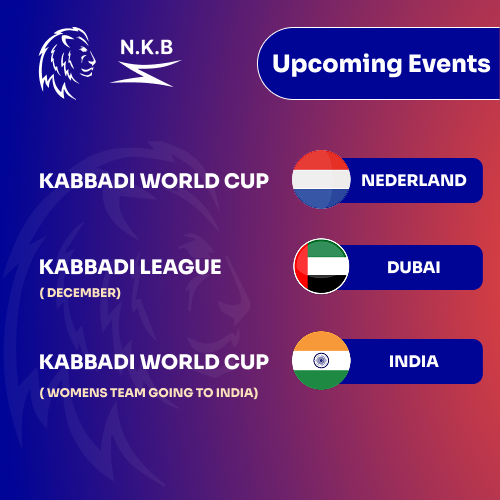 N.K.B

Upcoming Events

KABBADI WORLD CUP

NEDERLAND

KABBADI LEAGUE
( DECEMBER)

DUBAI

KABBADI WORLD CUP
( WOMENS TEAM GOING TO INDIA)

INDIA